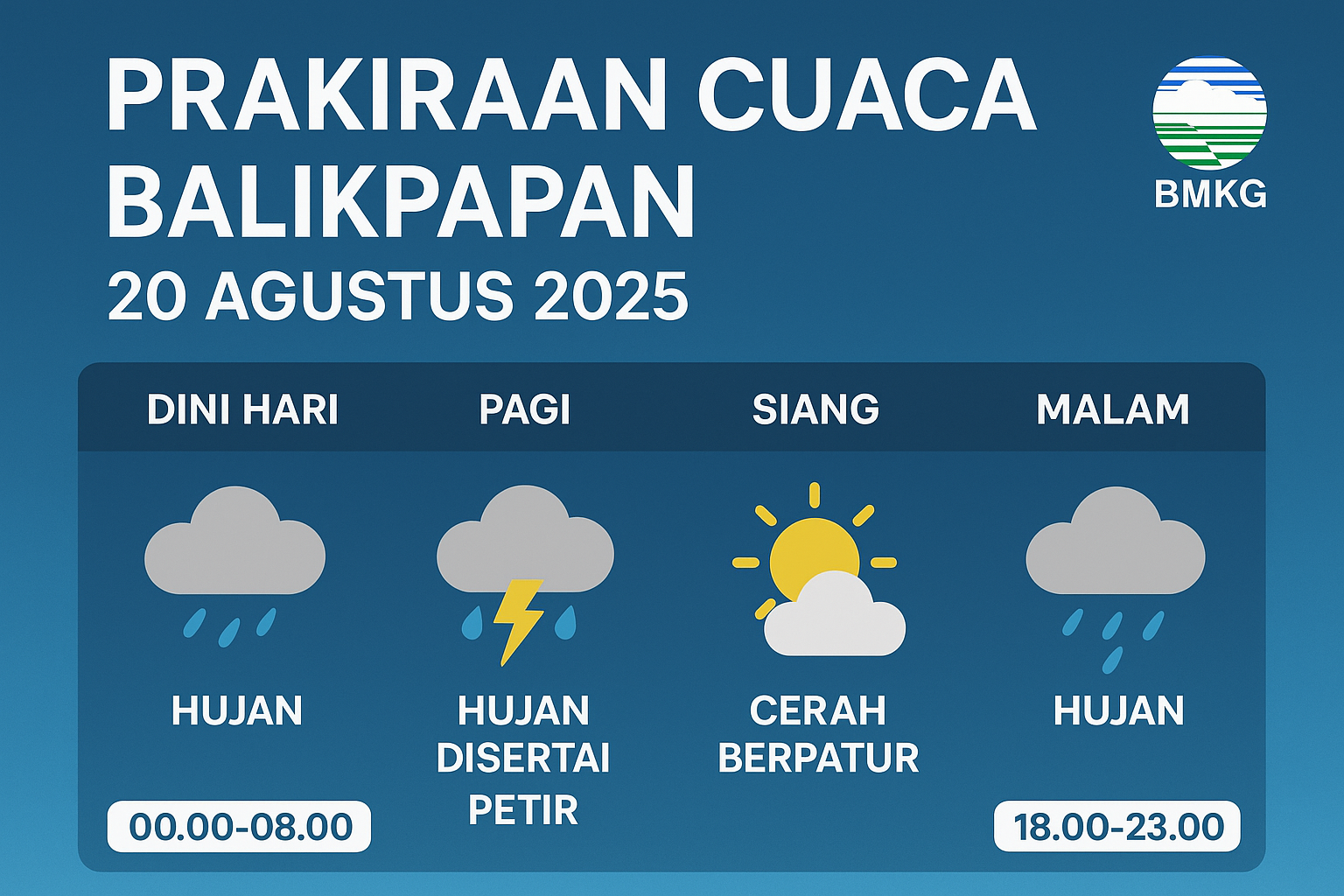 PRAKIRAAN CUACA BALIKPAPAN
20 AGUSTUS 2025

BMKG

| DINI HARI | PAGI | SIANG | MALAM |
|---|---|---|---|
| HUJAN | HUJAN DISERTAI PETIR | CERAH BERPATUR | HUJAN |
| 00.00-08.00 | | | 18.00-23.00 |